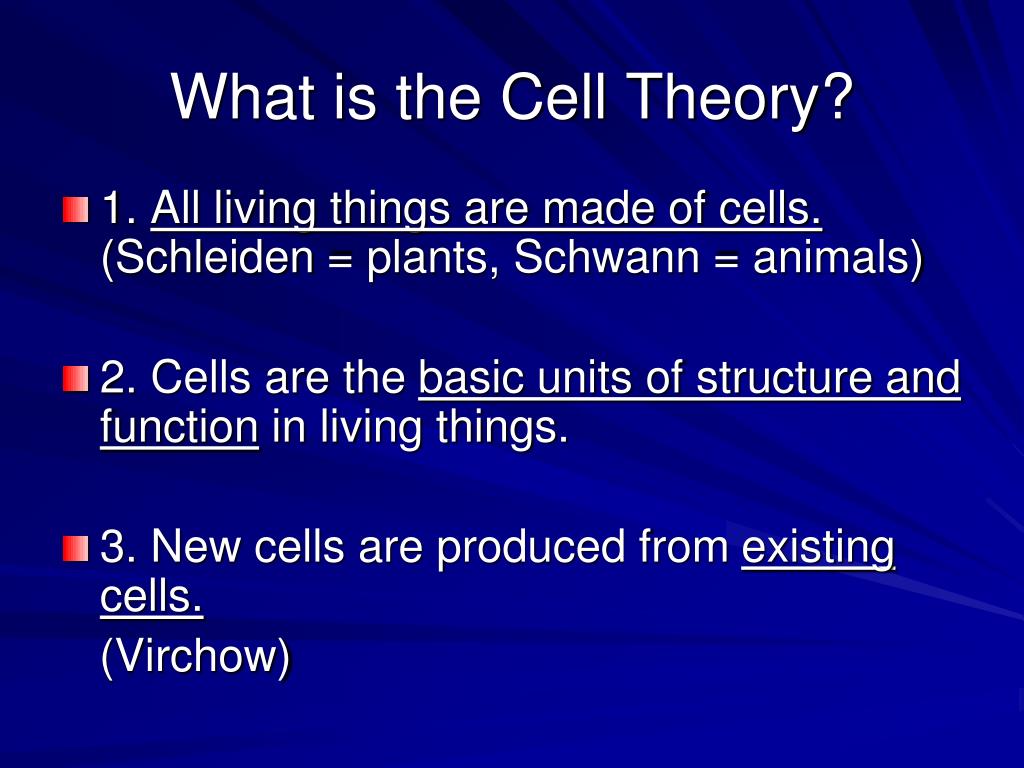 What is the Cell Theory?

1. All living things are made of cells. (Schleiden = plants, Schwann = animals)

2. Cells are the basic units of structure and function in living things.

3. New cells are produced from existing cells.
(Virchow)